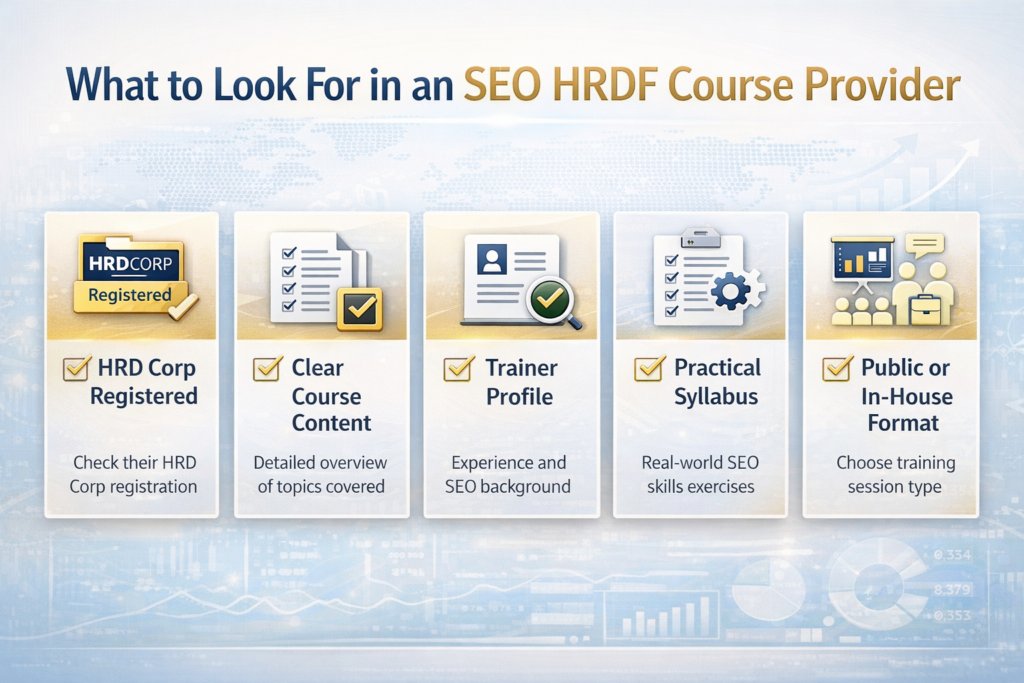 What to Look For in an SEO HRDF Course Provider

HRDCORP
Registered

HRD Corp Registered

Check their HRD Corp registration

Clear Course Content

Detailed overview of topics covered

Trainer Profile

Experience and SEO background

Practical Syllabus

Real-world SEO skills exercises

Public or In-House Format

Choose training session type

0.334
8.379
0.353